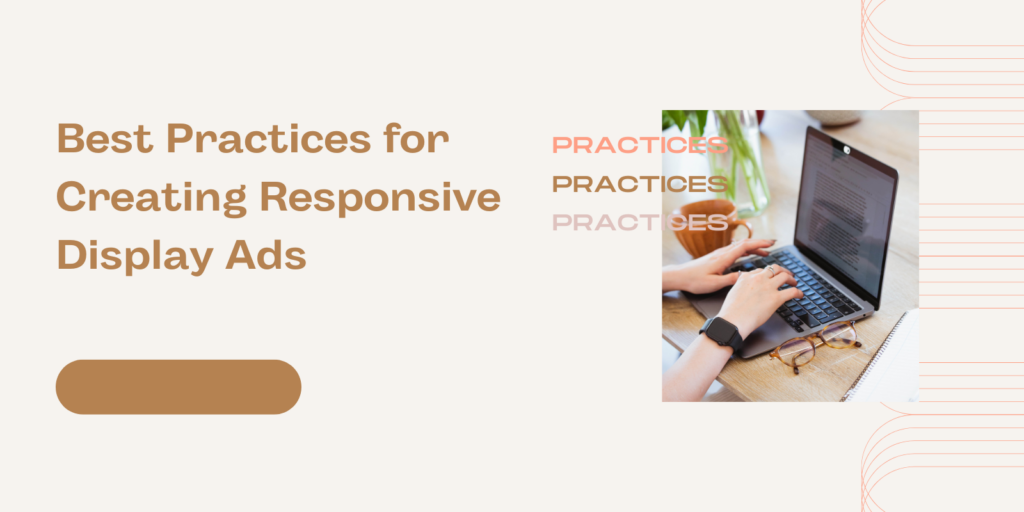 Best Practices for Creating Responsive Display Ads

PRACTICES
PRACTICES
PRACTICES